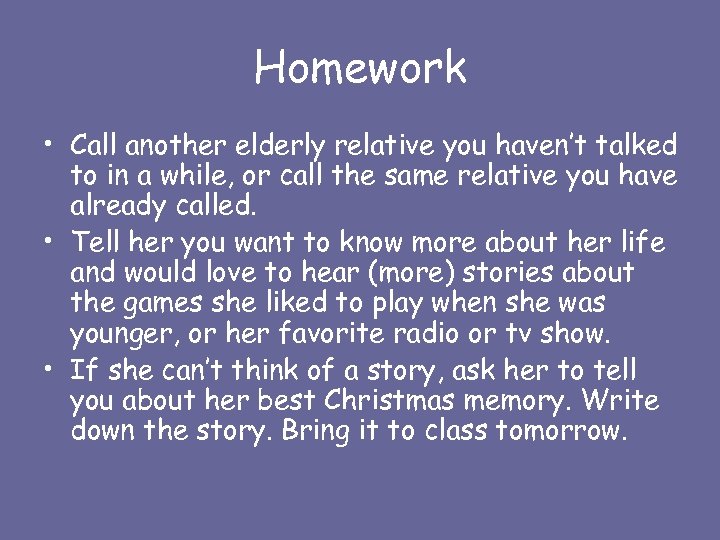 Homework

• Call another elderly relative you haven't talked to in a while, or call the same relative you have already called.
• Tell her you want to know more about her life and would love to hear (more) stories about the games she liked to play when she was younger, or her favorite radio or tv show.
• If she can't think of a story, ask her to tell you about her best Christmas memory. Write down the story. Bring it to class tomorrow.